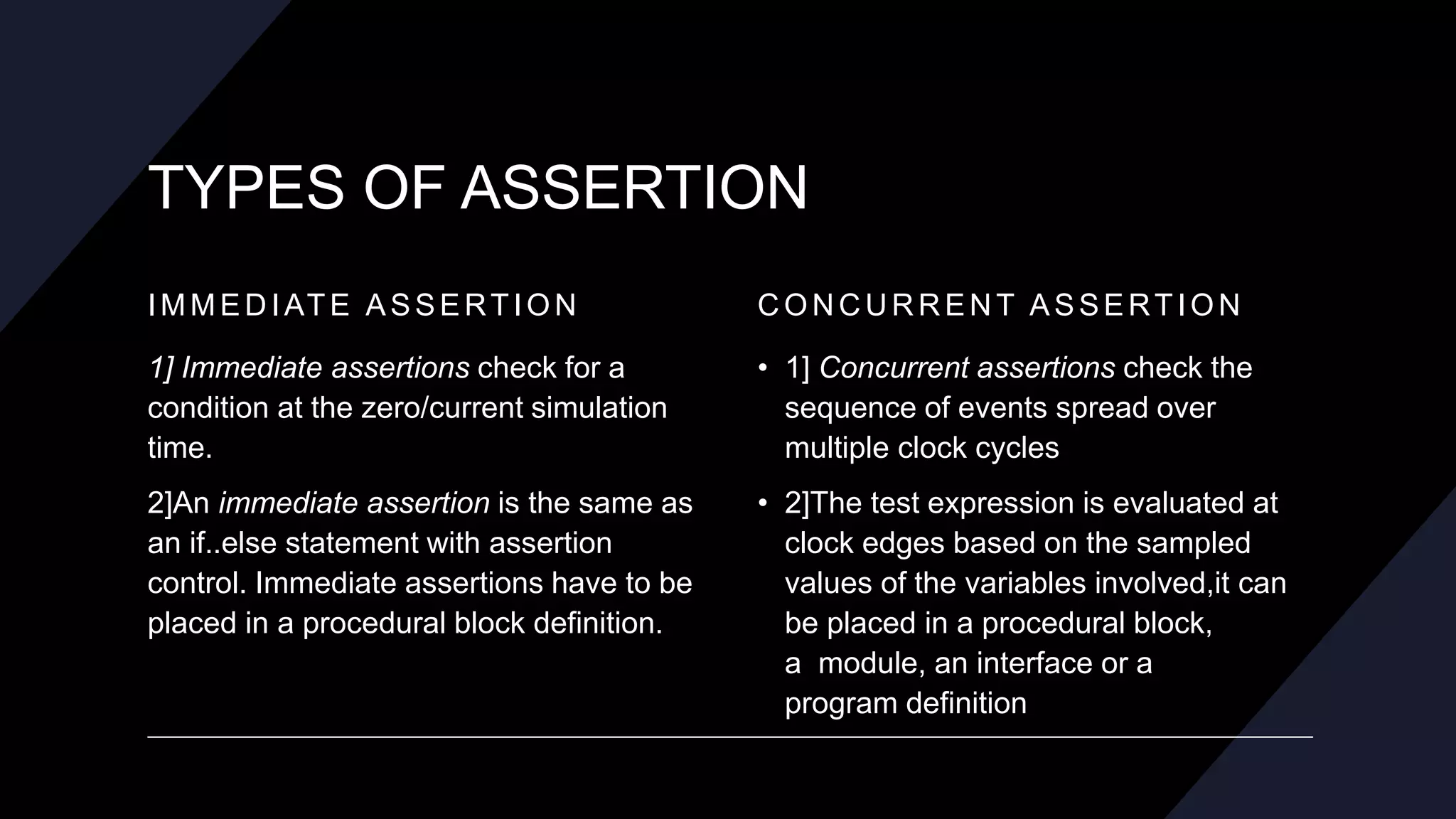 TYPES OF ASSERTION

IMMEDIATE ASSERTION

1] Immediate assertions check for a condition at the zero/current simulation time.

2]An immediate assertion is the same as an if..else statement with assertion control. Immediate assertions have to be placed in a procedural block definition.

CONCURRENT ASSERTION

• 1] Concurrent assertions check the sequence of events spread over multiple clock cycles

• 2]The test expression is evaluated at clock edges based on the sampled values of the variables involved,it can be placed in a procedural block, a module, an interface or a program definition